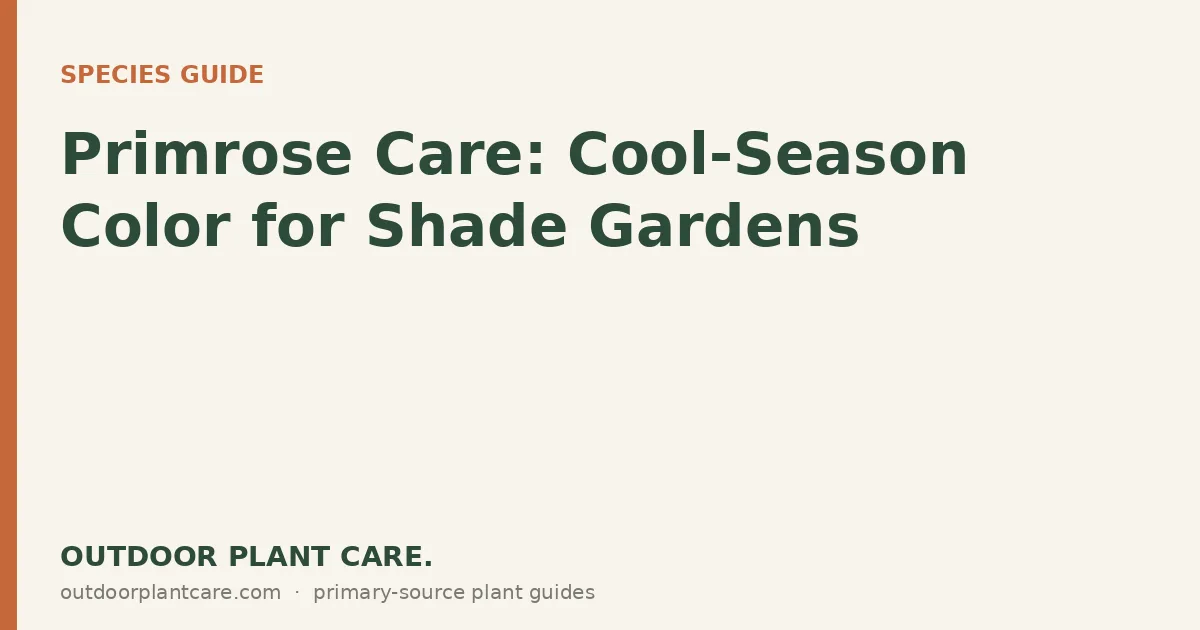 SPECIES GUIDE

Primrose Care: Cool-Season Color for Shade Gardens

OUTDOOR PLANT CARE.

outdoorplantcare.com · primary-source plant guides